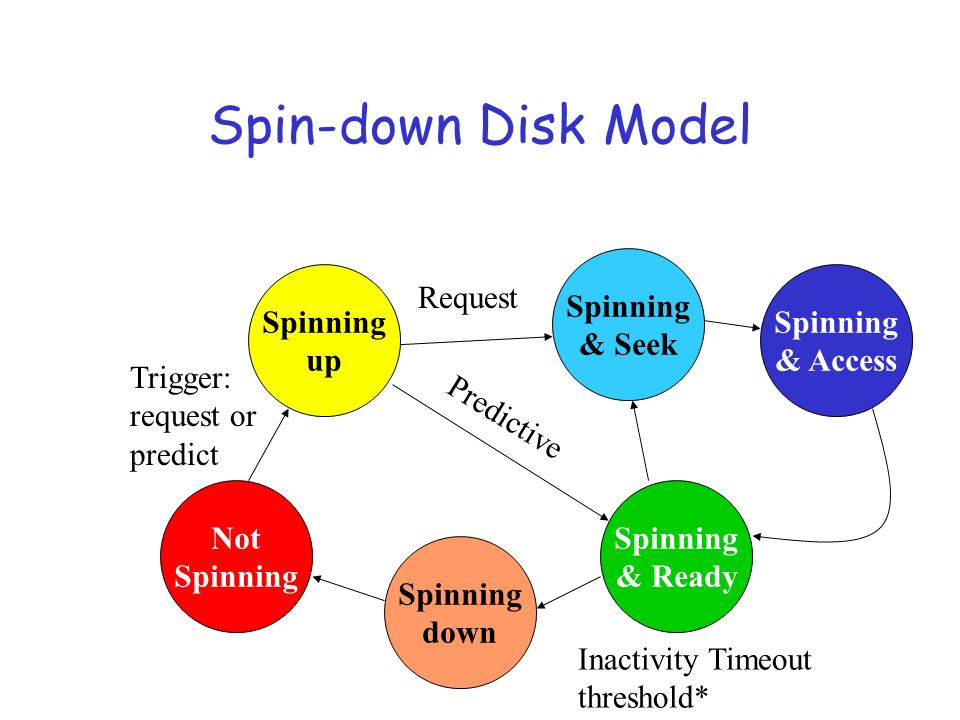 Spin-down Disk Model

Spinning up

Request

Spinning & Seek

Spinning & Access

Trigger: request or predict

Predictive

Not Spinning

Spinning down

Spinning & Ready

Inactivity Timeout threshold*